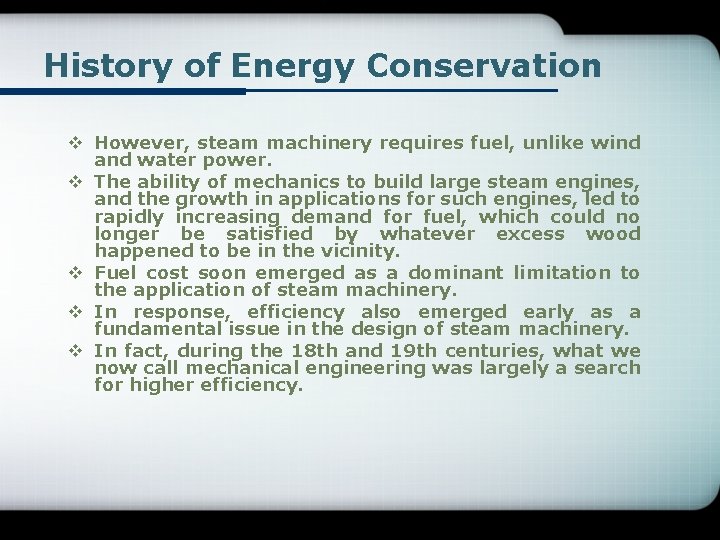 History of Energy Conservation

❖ However, steam machinery requires fuel, unlike wind and water power.
❖ The ability of mechanics to build large steam engines, and the growth in applications for such engines, led to rapidly increasing demand for fuel, which could no longer be satisfied by whatever excess wood happened to be in the vicinity.
❖ Fuel cost soon emerged as a dominant limitation to the application of steam machinery.
❖ In response, efficiency also emerged early as a fundamental issue in the design of steam machinery.
❖ In fact, during the 18th and 19th centuries, what we now call mechanical engineering was largely a search for higher efficiency.